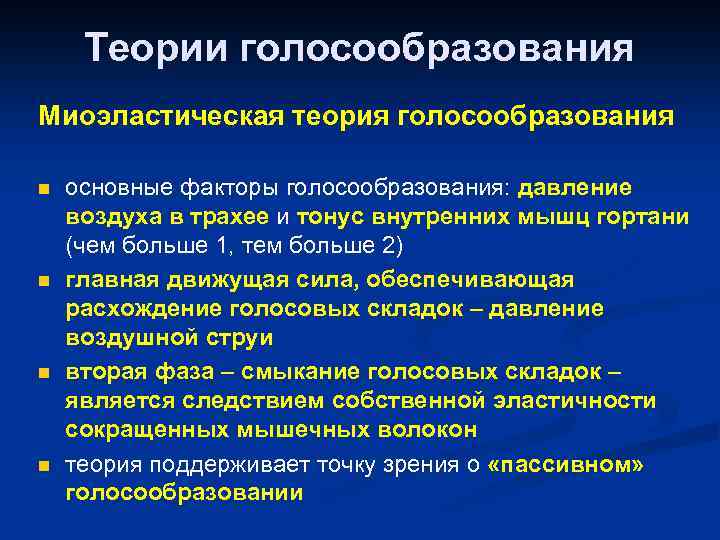 Теории голосообразования

Миоэластическая теория голосообразования

- основные факторы голосообразования: давление воздуха в трахее и тонус внутренних мышц гортани (чем больше 1, тем больше 2)
- главная движущая сила, обеспечивающая расхождение голосовых складок – давление воздушной струи
- вторая фаза – смыкание голосовых складок – является следствием собственной эластичности сокращенных мышечных волокон
- теория поддерживает точку зрения о «пассивном» голосообразовании